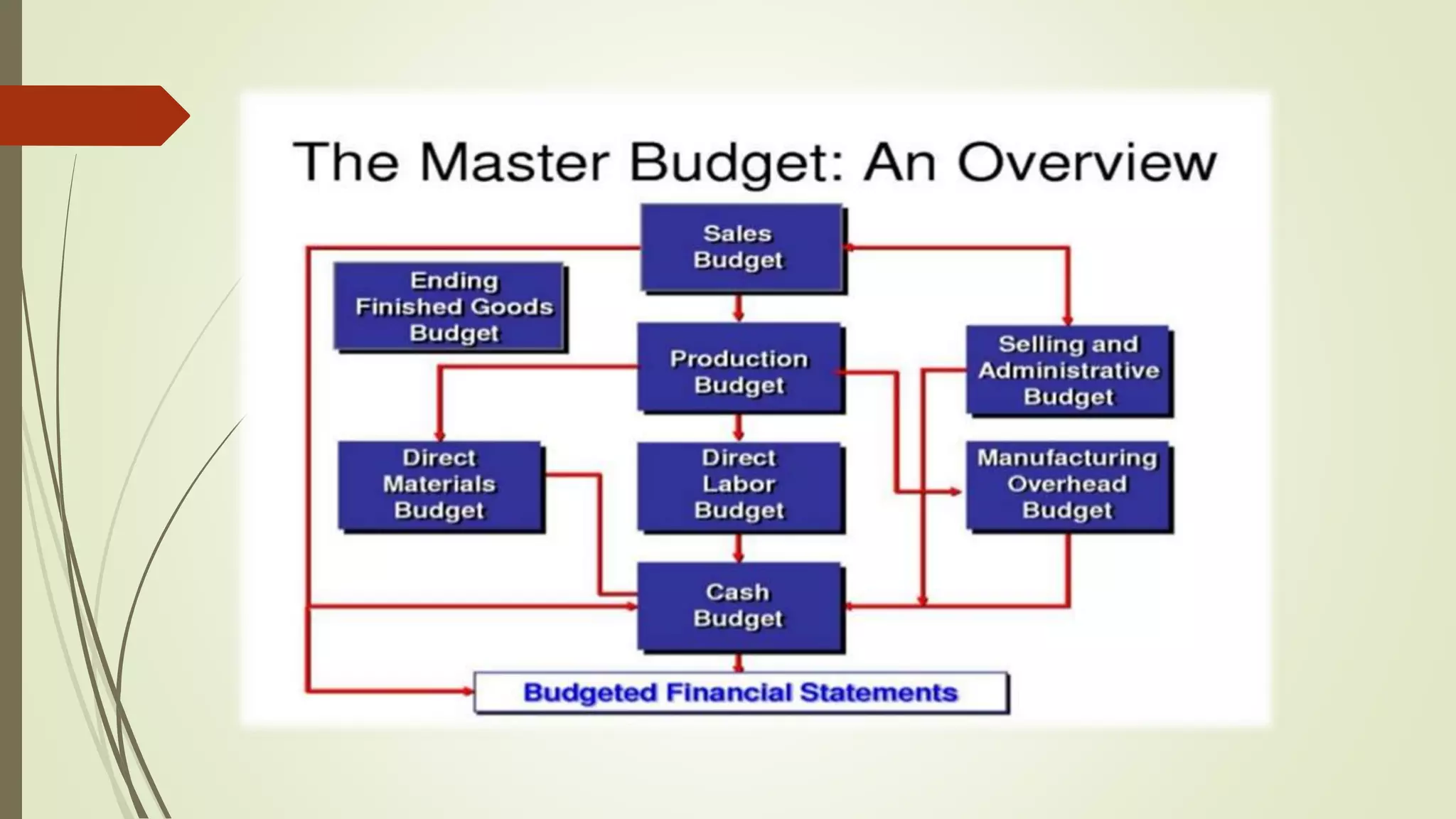 The Master Budget: An Overview

Sales Budget

Ending Finished Goods Budget

Production Budget

Selling and Administrative Budget

Direct Materials Budget

Direct Labor Budget

Manufacturing Overhead Budget

Cash Budget

Budgeted Financial Statements